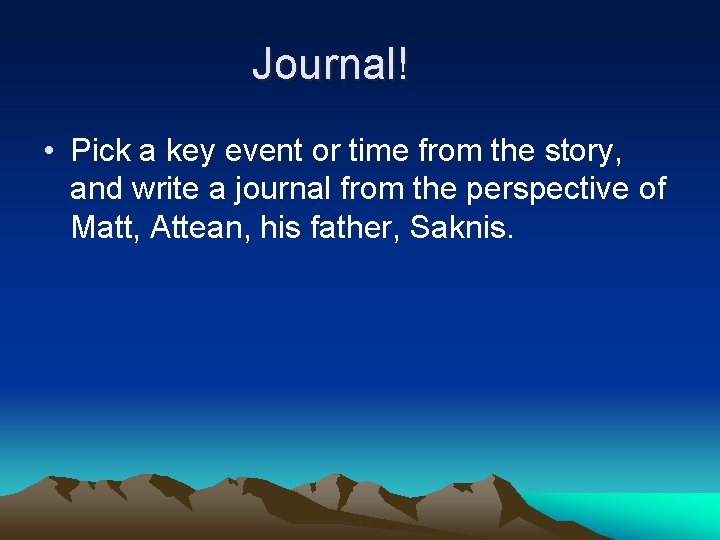 Journal!

• Pick a key event or time from the story, and write a journal from the perspective of Matt, Attean, his father, Saknis.